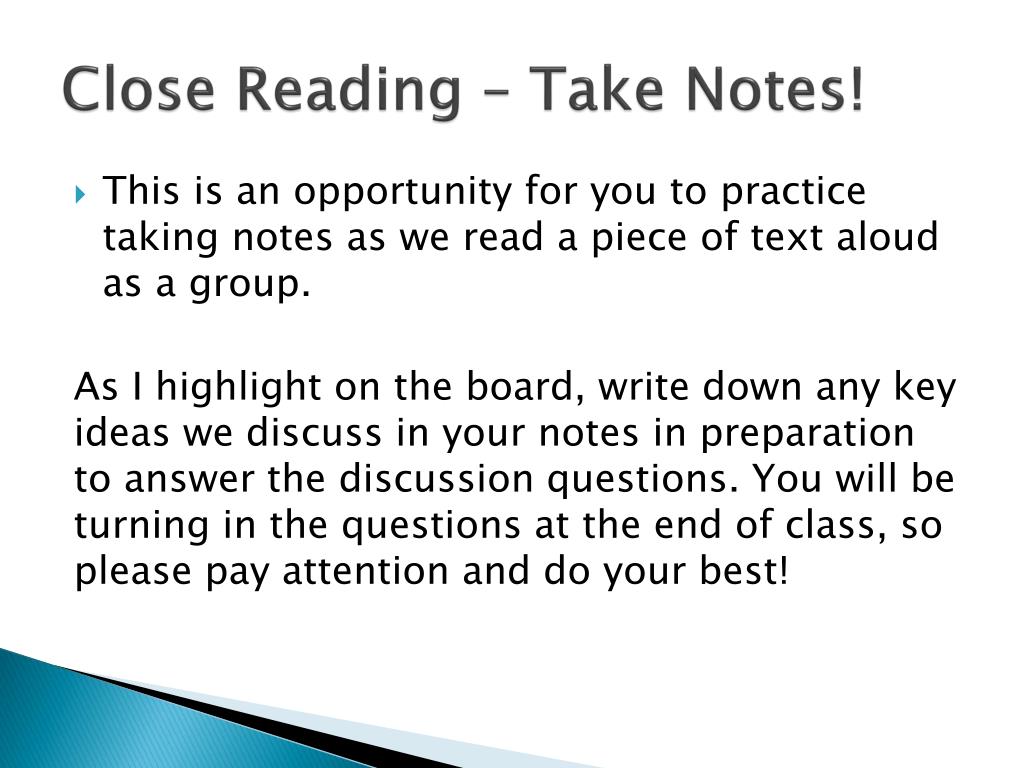 Close Reading – Take Notes!

This is an opportunity for you to practice taking notes as we read a piece of text aloud as a group.

As I highlight on the board, write down any key ideas we discuss in your notes in preparation to answer the discussion questions. You will be turning in the questions at the end of class, so please pay attention and do your best!